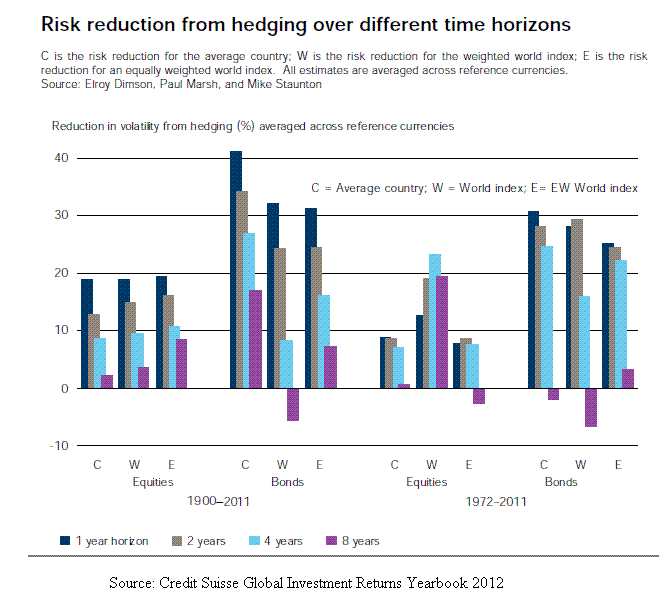 Risk reduction from hedging over different time horizons

C is the risk reduction for the average country; W is the risk reduction for the weighted world index; E is the risk reduction for an equally weighted world index. All estimates are averaged across reference currencies.
Source: Elroy Dimson, Paul Marsh, and Mike Staunton

Reduction in volatility from hedging (%) averaged across reference currencies

40
30
20
10
0
-10

C = Average country; W = World index; E= EW World index

C W E
Equities
C W E
Bonds
1900–2011

C W E
Equities
C W E
Bonds
1972–2011

1 year horizon 2 years 4 years 8 years

Source: Credit Suisse Global Investment Returns Yearbook 2012